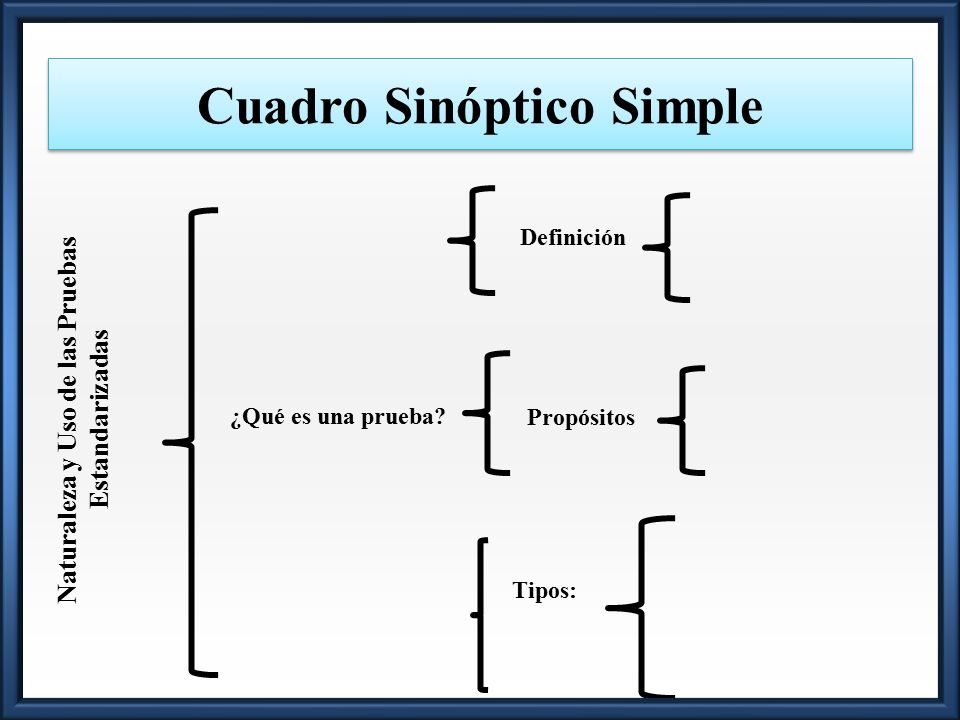 Cuadro Sinóptico Simple

Naturaleza y Uso de las Pruebas Estandarizadas

¿Qué es una prueba?

Definición

Propósitos

Tipos: